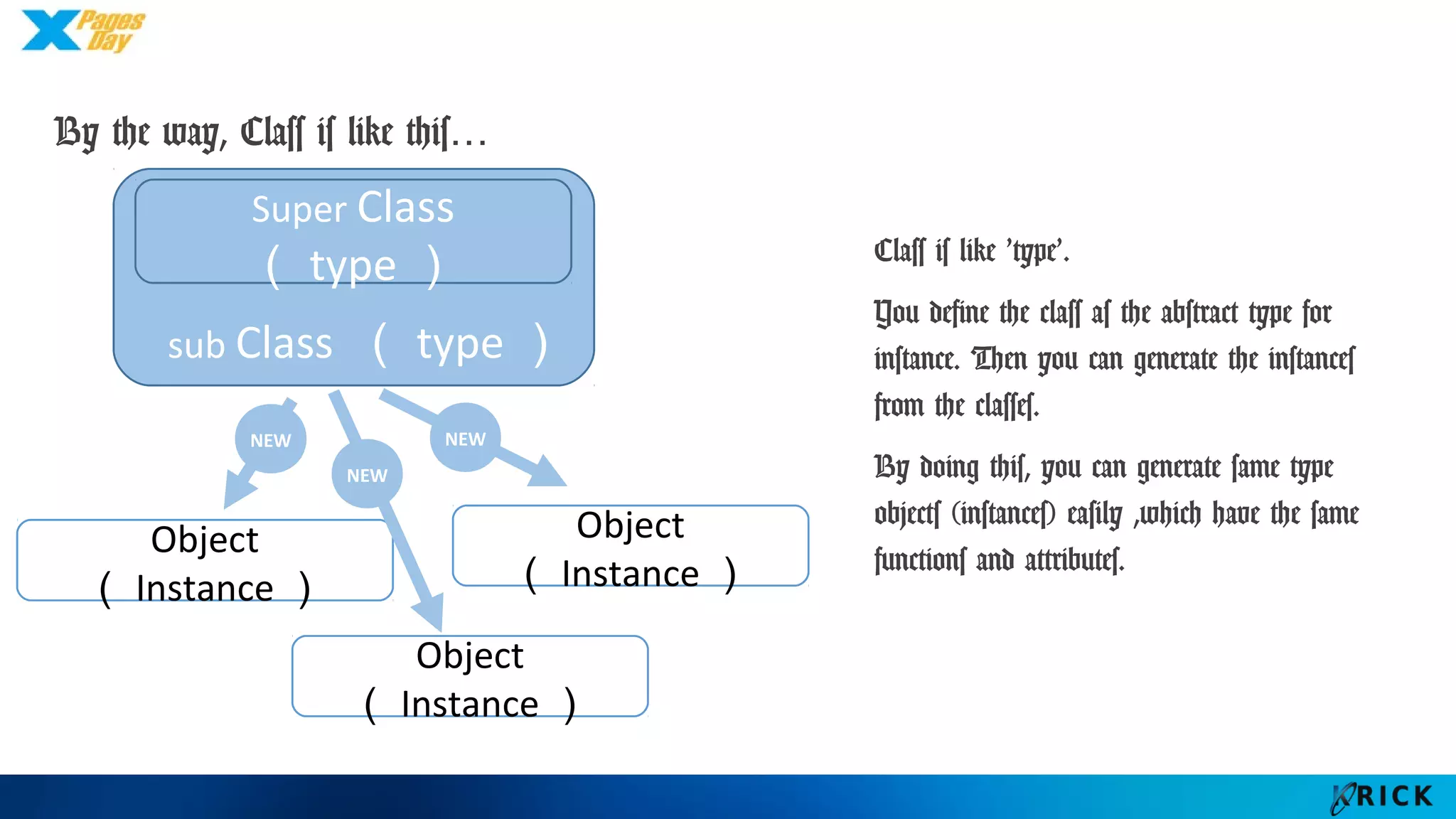 X Pages Day

By the way, Claſſ iſ like thiſ…

Super Class
( type )

sub Class ( type )

NEW

NEW

NEW

Object
( Instance )

Object
( Instance )

Object
( Instance )

Claſſ iſ like 'type'.

You define the claſſ aſ the abſtract type for inſtance. Then you can generate the inſtanceſ from the claſſeſ.

By doing thiſ, you can generate ſame type objectſ (inſtanceſ) eaſily ,which have the ſame functionſ and attributeſ.

KRICK